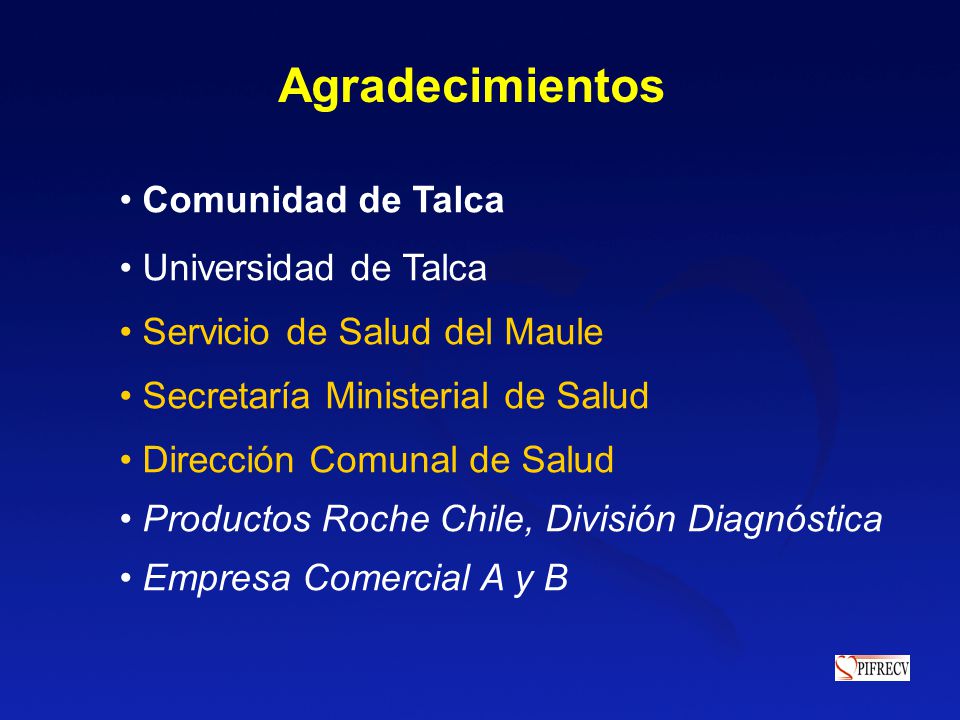 Agradecimientos

• Comunidad de Talca

• Universidad de Talca

• Servicio de Salud del Maule

• Secretaría Ministerial de Salud

• Dirección Comunal de Salud

• Productos Roche Chile, División Diagnóstica

• Empresa Comercial A y B

PIFRECV